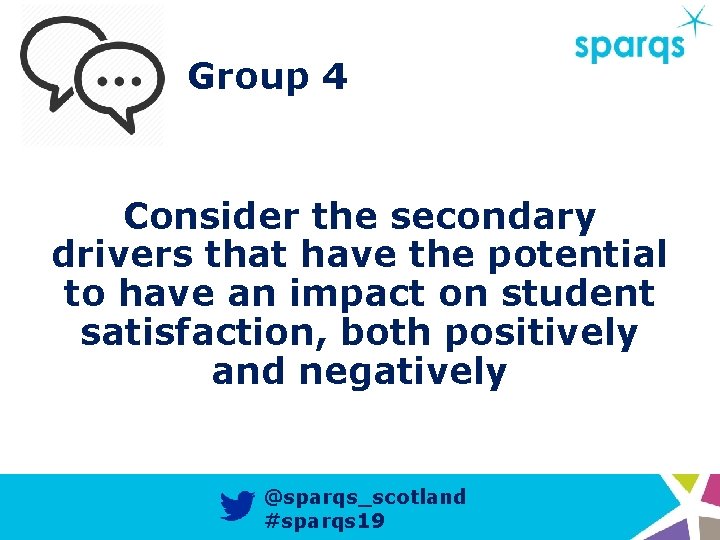 Group 4

sparqs

Consider the secondary drivers that have the potential to have an impact on student satisfaction, both positively and negatively

@sparqs_scotland
#sparqs19